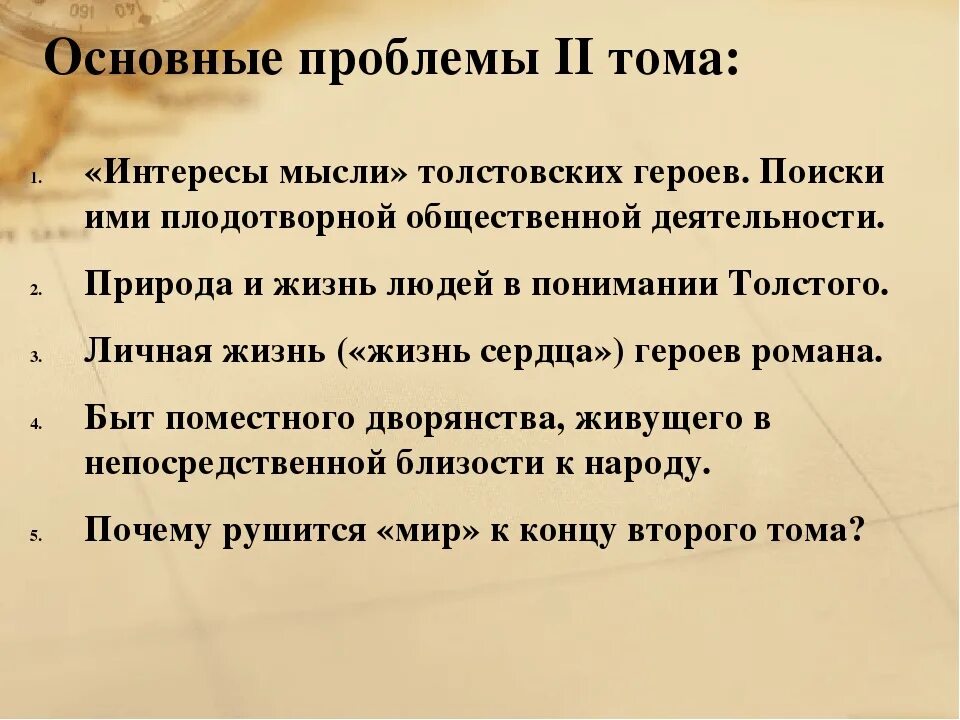 Основные проблемы II тома:

1. «Интересы мысли» толстовских героев. Поиски ими плодотворной общественной деятельности.

2. Природа и жизнь людей в понимании Толстого.

3. Личная жизнь («жизнь сердца») героев романа.

4. Быт поместного дворянства, живущего в непосредственной близости к народу.

5. Почему рушится «мир» к концу второго тома?